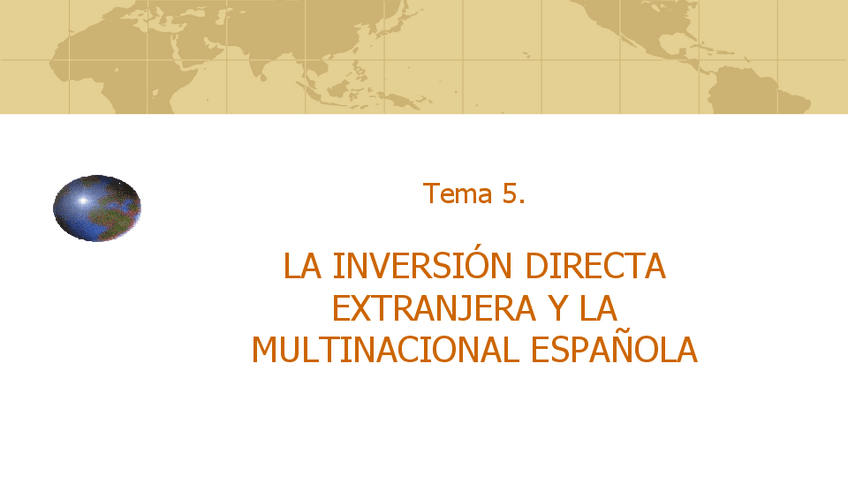 Tema 5.

LA INVERSIÓN DIRECTA EXTRANJERA Y LA MULTINACIONAL ESPAÑOLA